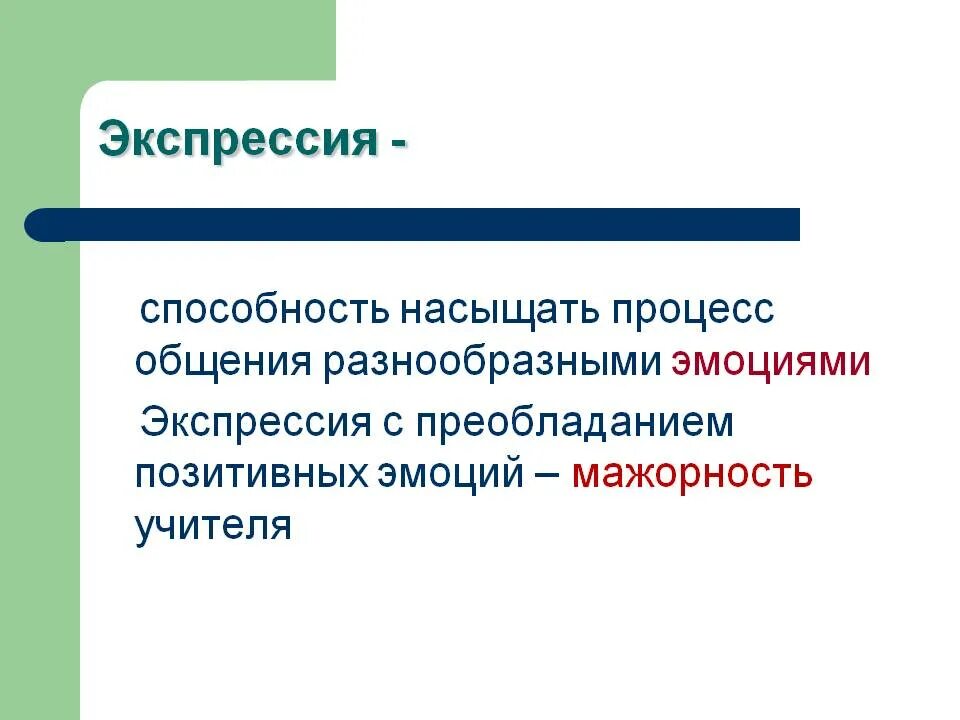 Экспрессия -

способность насыщать процесс общения разнообразными эмоциями

Экспрессия с преобладанием позитивных эмоций – мажорность учителя